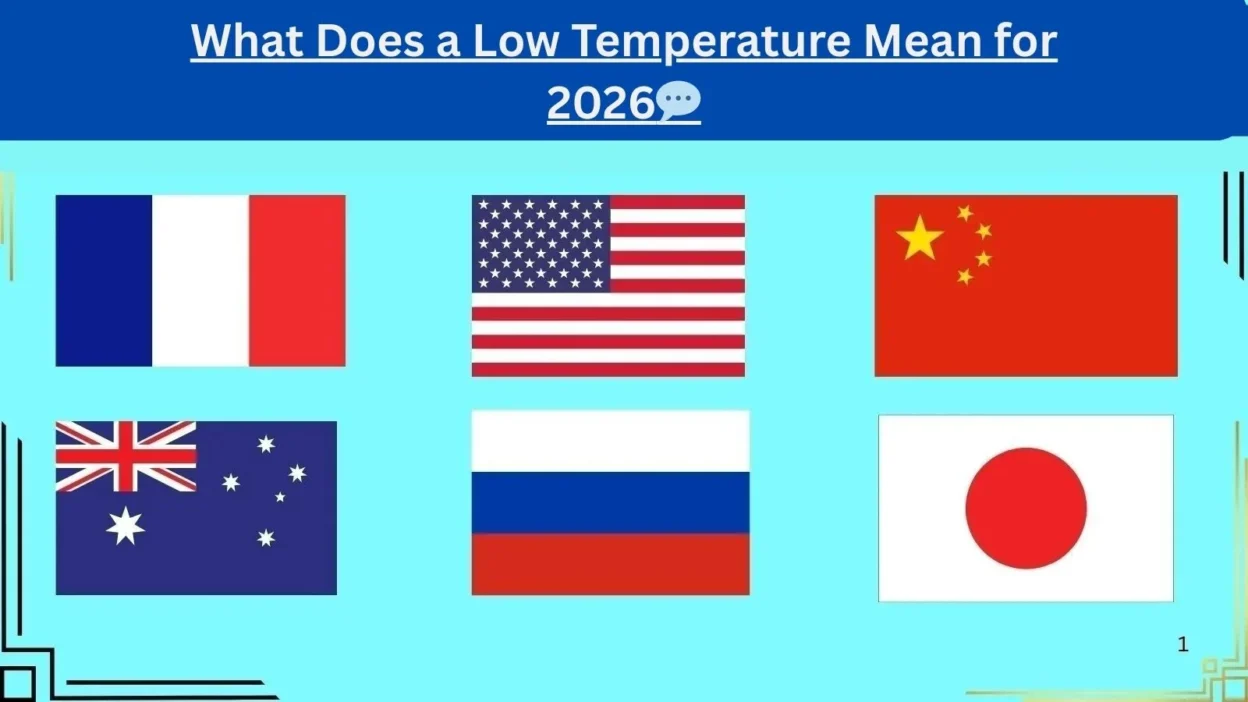 What Does a Low Temperature Mean for 2026💬

1